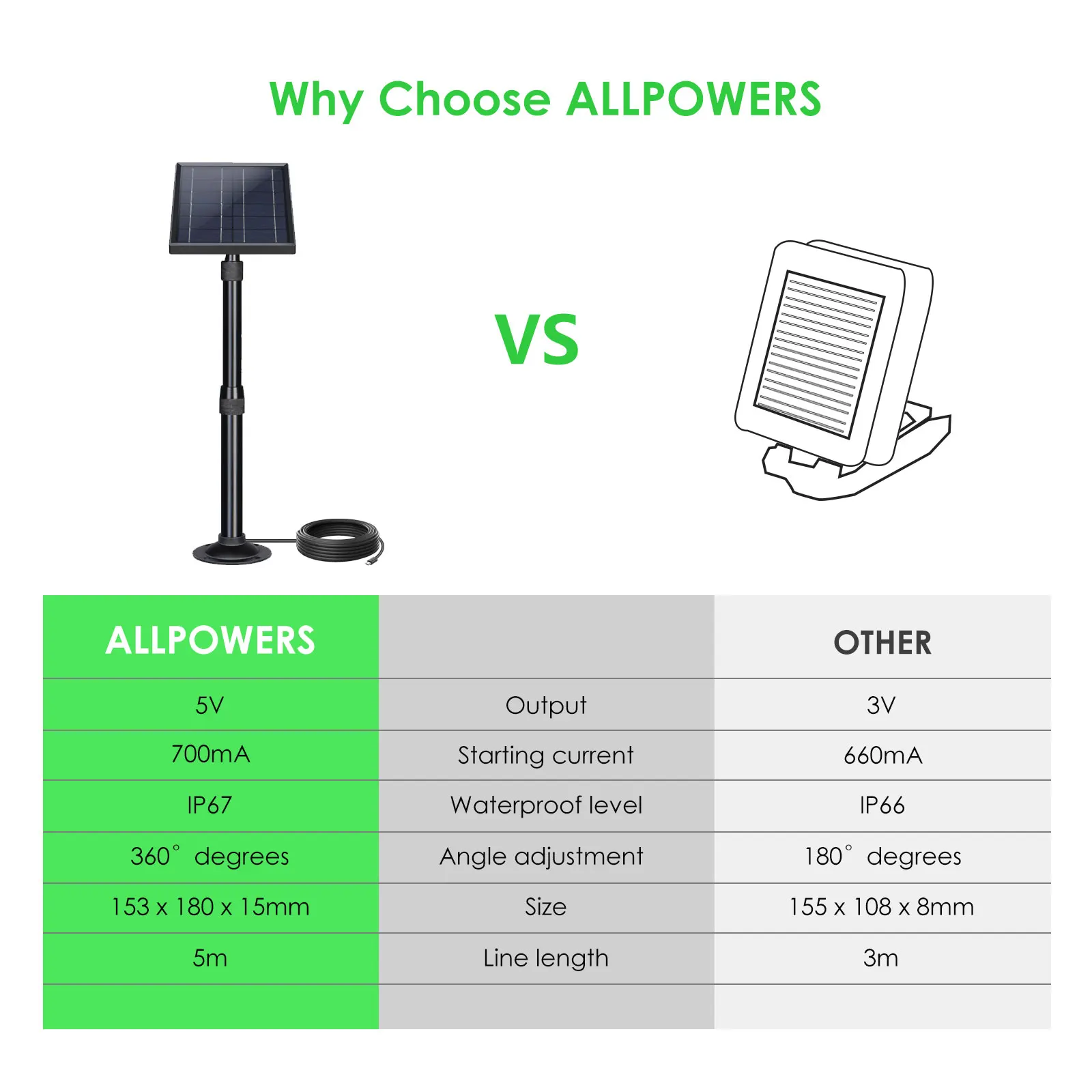 Why Choose ALLPOWERS

VS

| ALLPOWERS | | OTHER |
|---|---|---|
| 5V | Output | 3V |
| 700mA | Starting current | 660mA |
| IP67 | Waterproof level | IP66 |
| 360° degrees | Angle adjustment | 180° degrees |
| 153 x 180 x 15mm | Size | 155 x 108 x 8mm |
| 5m | Line length | 3m |